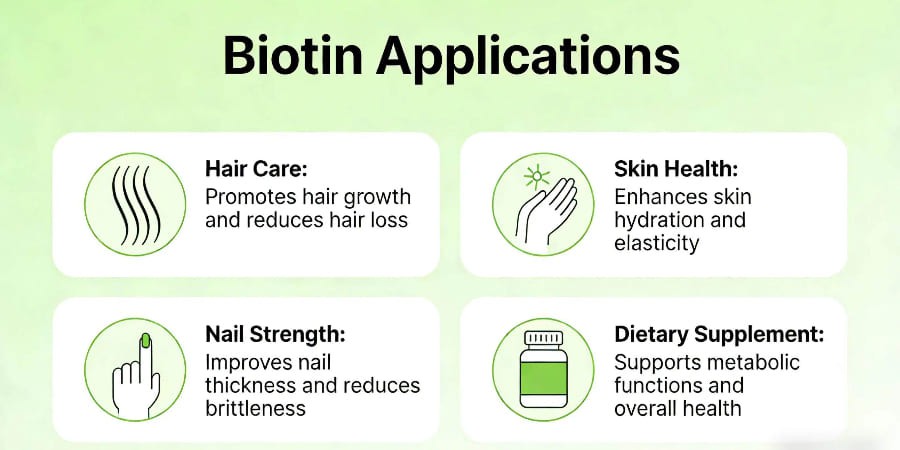 Biotin Applications

Hair Care:
Promotes hair growth and reduces hair loss

Skin Health:
Enhances skin hydration and elasticity

Nail Strength:
Improves nail thickness and reduces brittleness

Dietary Supplement:
Supports metabolic functions and overall health